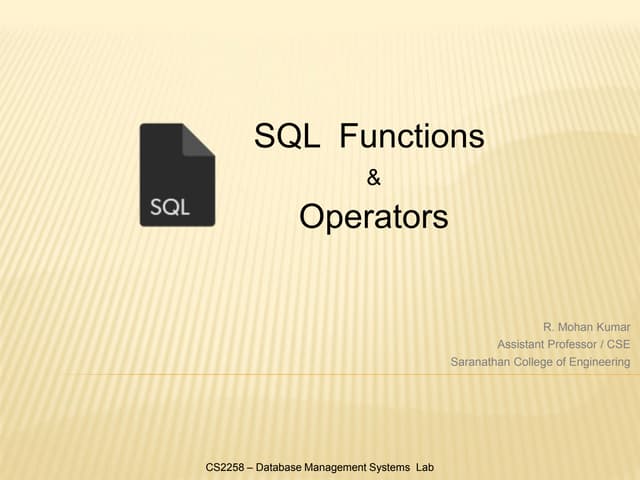 SQL

SQL Functions
&
Operators

R. Mohan Kumar
Assistant Professor / CSE
Saranathan College of Engineering

CS2258 – Database Management Systems Lab